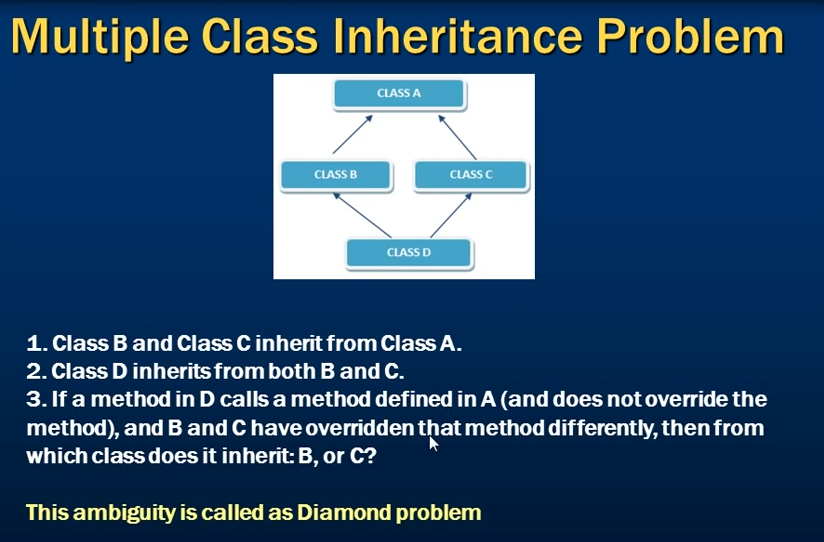 Multiple Class Inheritance Problem

CLASS A

CLASS B

CLASS C

CLASS D

1. Class B and Class C inherit from Class A.
2. Class D inherits from both B and C.
3. If a method in D calls a method defined in A (and does not override the method), and B and C have overridden that method differently, then from which class does it inherit: B, or C?

This ambiguity is called as Diamond problem